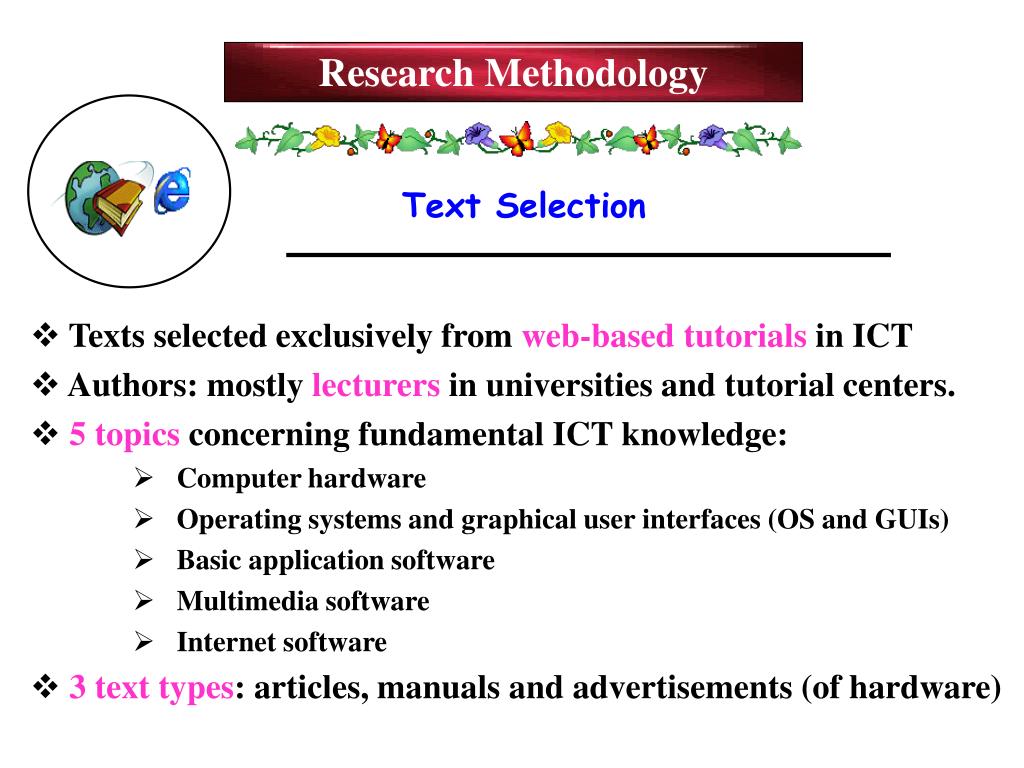 Research Methodology

Text Selection

❖ Texts selected exclusively from web-based tutorials in ICT

❖ Authors: mostly lecturers in universities and tutorial centers.

❖ 5 topics concerning fundamental ICT knowledge:

➢ Computer hardware

➢ Operating systems and graphical user interfaces (OS and GUIs)

➢ Basic application software

➢ Multimedia software

➢ Internet software

❖ 3 text types: articles, manuals and advertisements (of hardware)